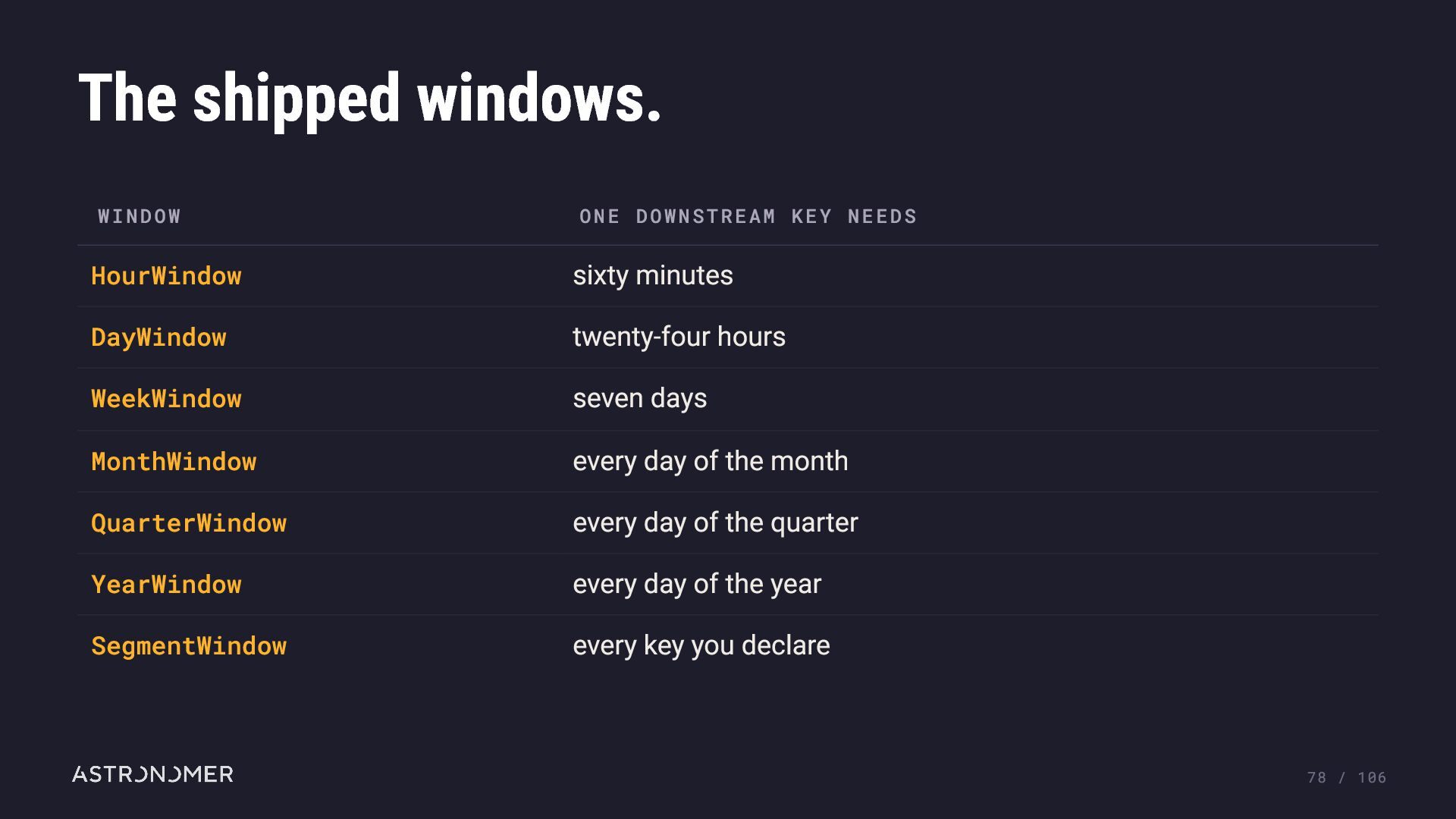 The shipped windows.

| WINDOW | ONE DOWNSTREAM KEY NEEDS |
|---|---|
| HourWindow | sixty minutes |
| DayWindow | twenty-four hours |
| WeekWindow | seven days |
| MonthWindow | every day of the month |
| QuarterWindow | every day of the quarter |
| YearWindow | every day of the year |
| SegmentWindow | every key you declare |

ASTRONOMER

78 / 106